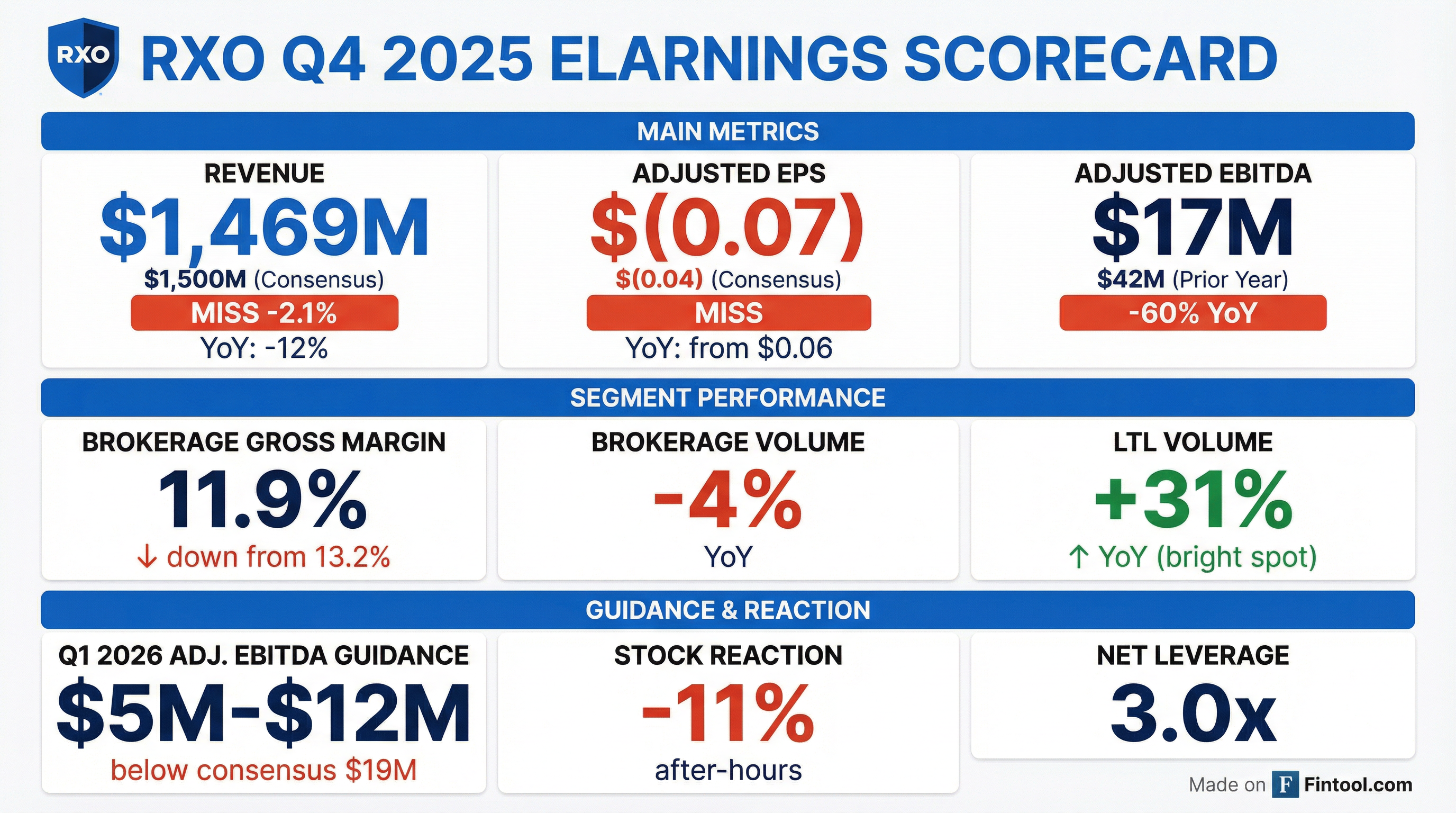 RXO

RXO Q4 2025 ELARNINGS SCORECARD

MAIN METRICS

REVENUE
$1,469M
$1,500M (Consensus)
MISS -2.1%
YoY: -12%

ADJUSTED EPS
$(0.07)
$(0.04) (Consensus)
MISS
YoY: from $0.06

ADJUSTED EBITDA
$17M
$42M (Prior Year)
-60% YoY

SEGMENT PERFORMANCE

BROKERAGE GROSS MARGIN
11.9%
↓ down from 13.2%

BROKERAGE VOLUME
-4%
YoY

LTL VOLUME
+31%
↑ YoY (bright spot)

GUIDANCE & REACTION

Q1 2026 ADJ. EBITDA GUIDANCE
$5M-$12M
below consensus $19M

STOCK REACTION
-11%
after-hours

NET LEVERAGE
3.0x

Made on F Fintool.com